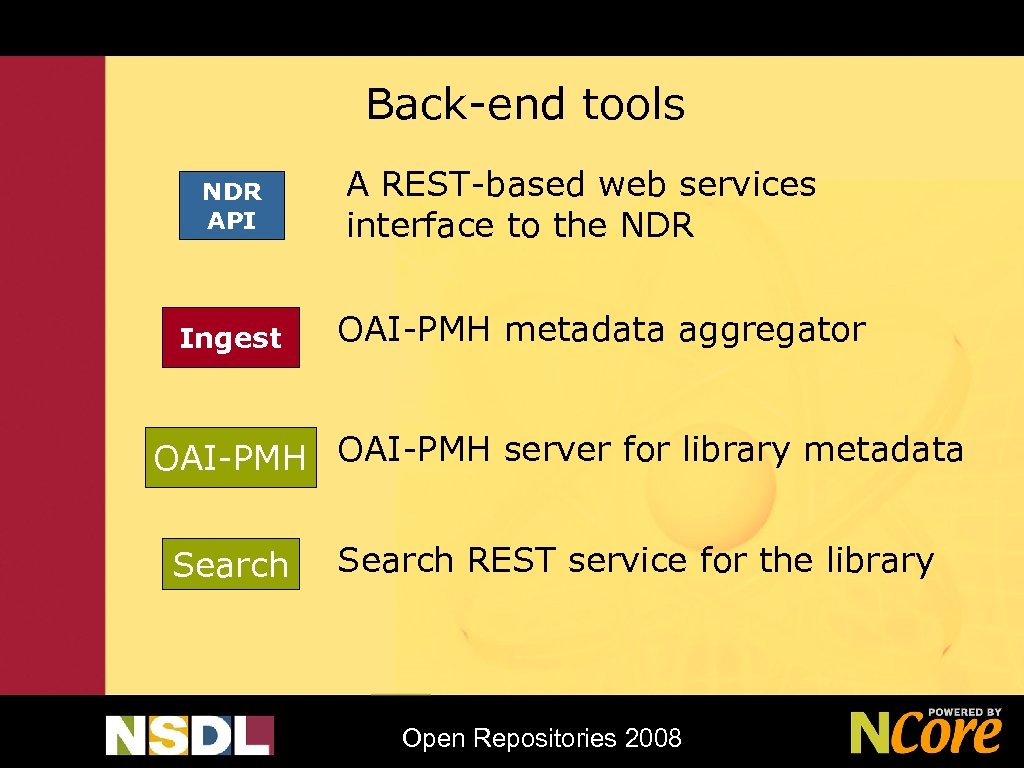 Back-end tools

NDR API

A REST-based web services interface to the NDR

Ingest

OAI-PMH metadata aggregator

OAI-PMH

OAI-PMH server for library metadata

Search

Search REST service for the library

NSDL

Open Repositories 2008

POWERED BY NCore